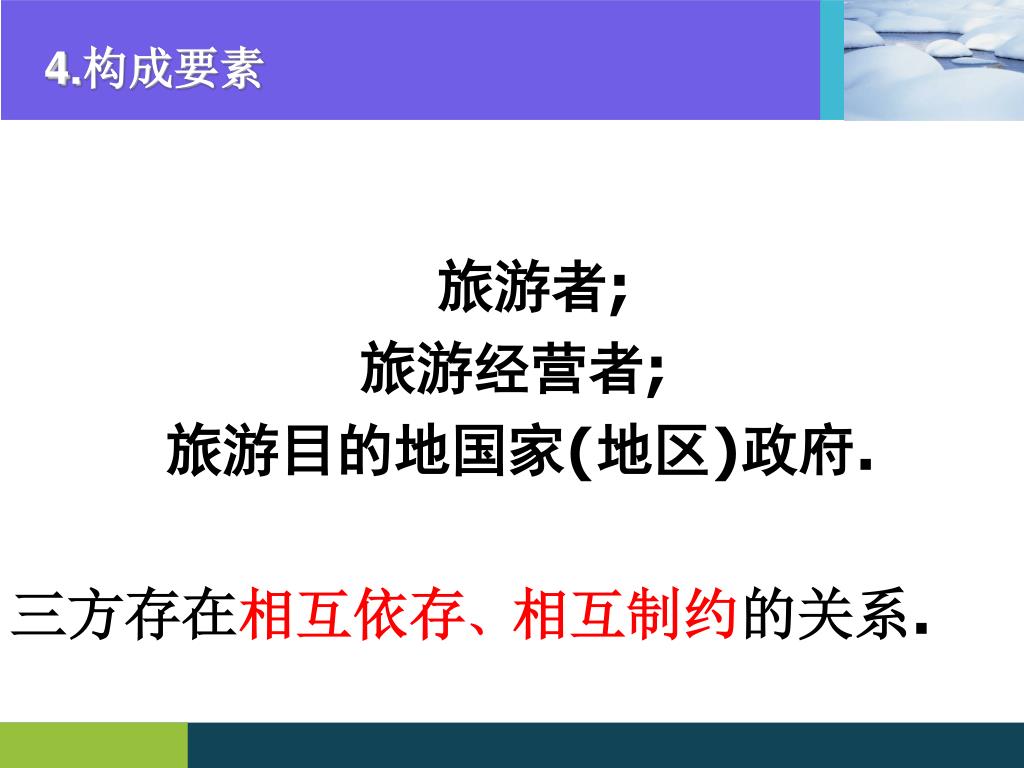 4.构成要素

旅游者;
旅游经营者;
旅游目的地国家(地区)政府.

三方存在相互依存、相互制约的关系.